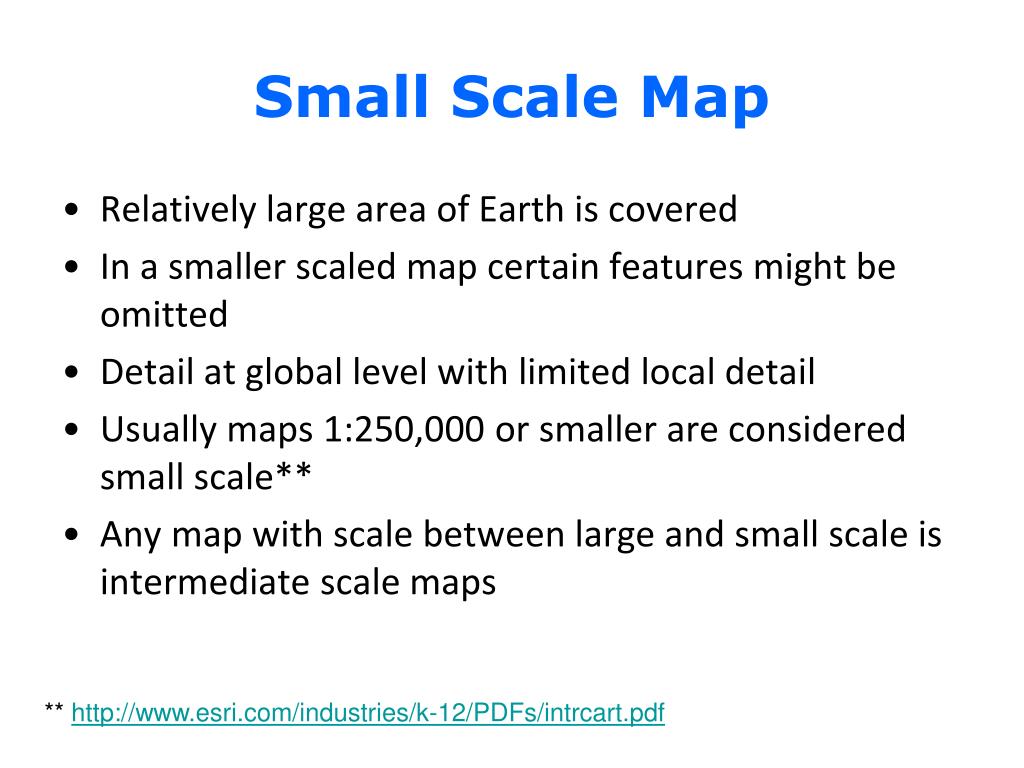 Small Scale Map

• Relatively large area of Earth is covered
• In a smaller scaled map certain features might be omitted
• Detail at global level with limited local detail
• Usually maps 1:250,000 or smaller are considered small scale**
• Any map with scale between large and small scale is intermediate scale maps

** http://www.esri.com/industries/k-12/PDFs/intrcart.pdf